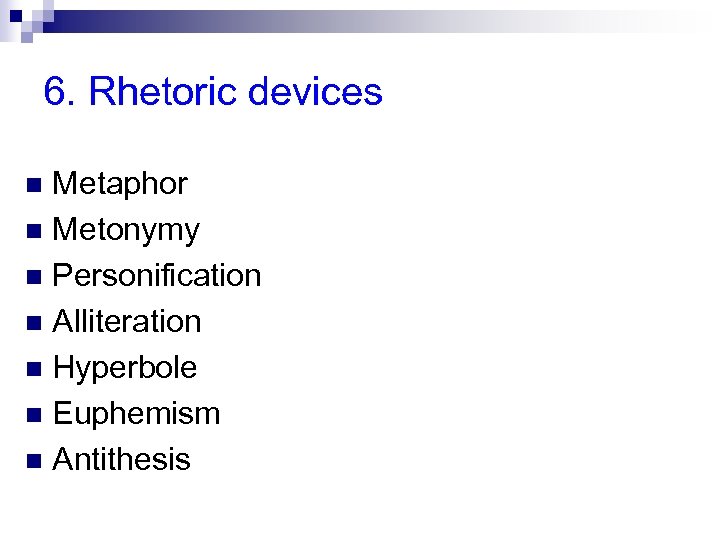 6. Rhetoric devices

- Metaphor
- Metonymy
- Personification
- Alliteration
- Hyperbole
- Euphemism
- Antithesis